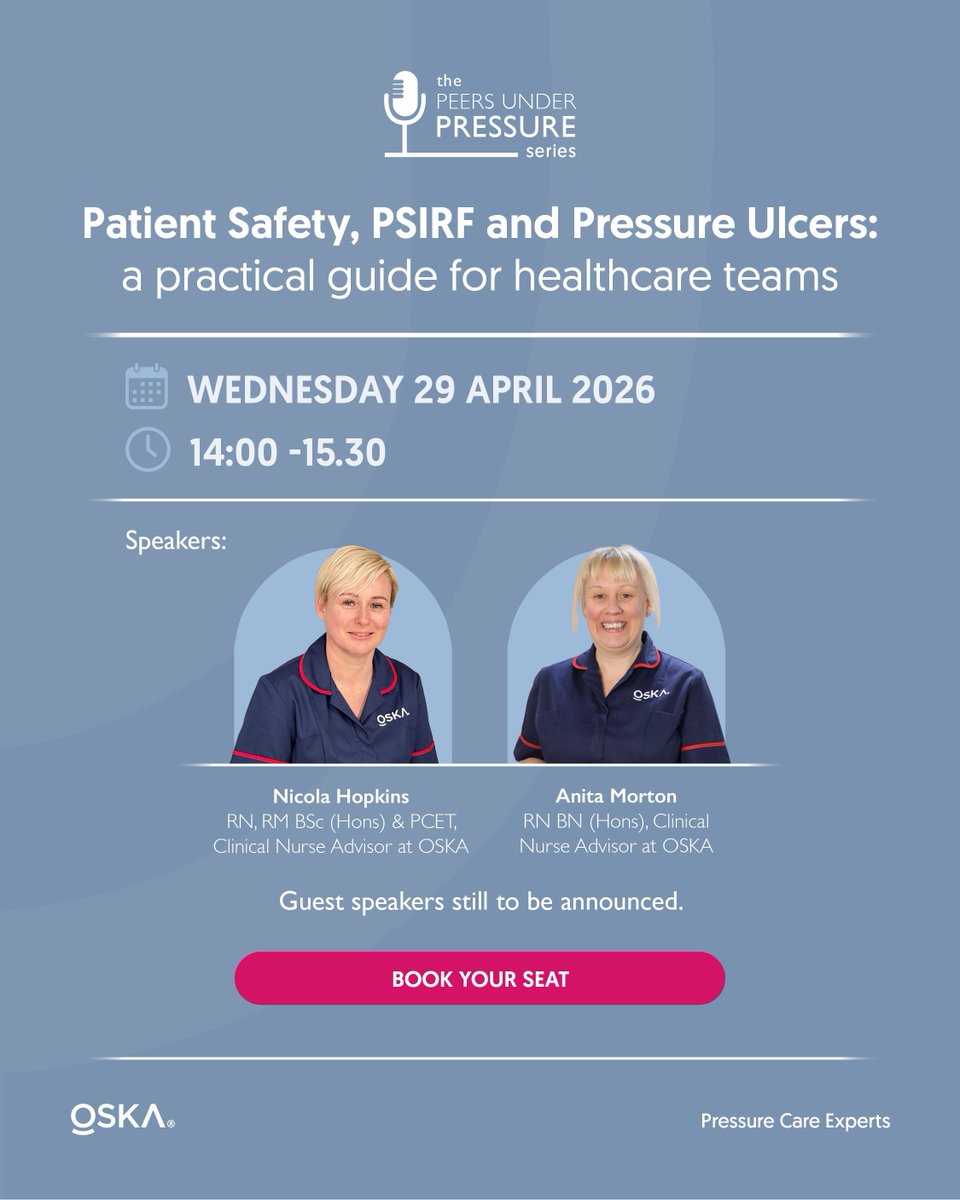 the PEERS UNDER PRESSURE series

Patient Safety, PSIRF and Pressure Ulcers: a practical guide for healthcare teams

WEDNESDAY 29 APRIL 2026

14:00 -15.30

Speakers:

OSKA

OSKA

Nicola Hopkins
RN, RM BSc (Hons) & PCET, Clinical Nurse Advisor at OSKA

Anita Morton
RN BN (Hons), Clinical Nurse Advisor at OSKA

Guest speakers still to be announced.

BOOK YOUR SEAT

OSKA®

Pressure Care Experts